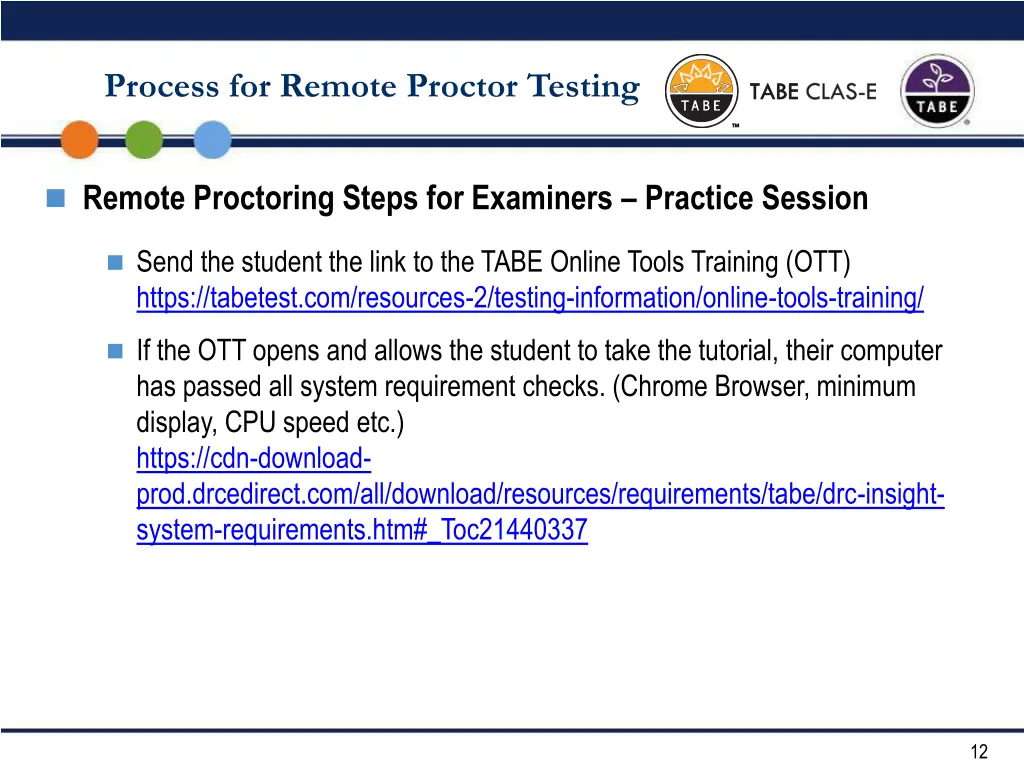 Process for Remote Proctor Testing

TABE

TM

TABE CLAS-E

TABE

Remote Proctoring Steps for Examiners – Practice Session

Send the student the link to the TABE Online Tools Training (OTT) https://tabetest.com/resources-2/testing-information/online-tools-training/

If the OTT opens and allows the student to take the tutorial, their computer has passed all system requirement checks. (Chrome Browser, minimum display, CPU speed etc.) https://cdn-download-prod.drcedirect.com/all/download/resources/requirements/tabe/drc-insight-system-requirements.htm#_Toc21440337

12